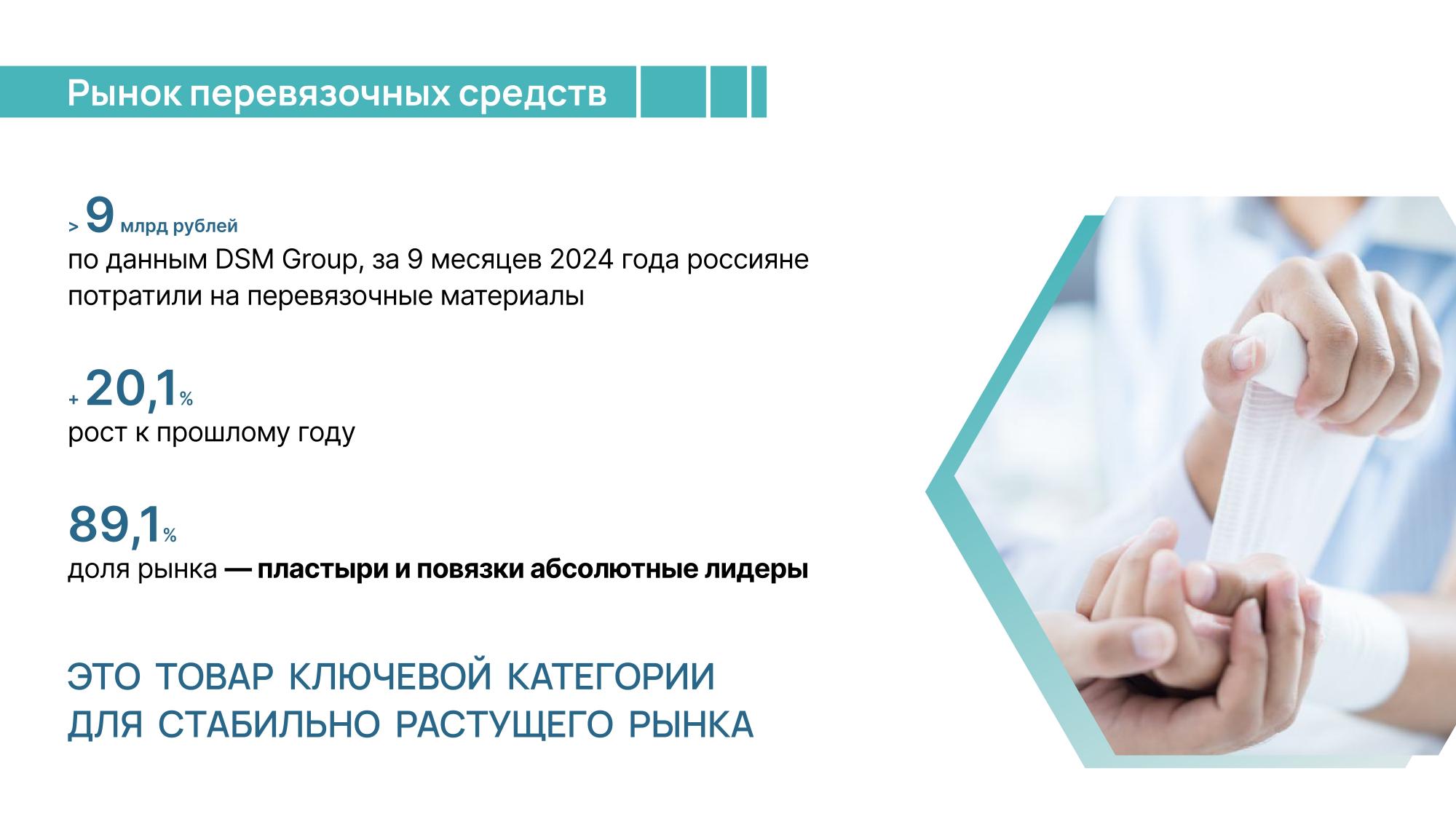 Рынок перевязочных средств

> 9 млрд рублей
по данным DSM Group, за 9 месяцев 2024 года россияне потратили на перевязочные материалы

+ 20,1%
рост к прошлому году

89,1%
доля рынка — пластыри и повязки абсолютные лидеры

ЭТО ТОВАР КЛЮЧЕВОЙ КАТЕГОРИИ ДЛЯ СТАБИЛЬНО РАСТУЩЕГО РЫНКА